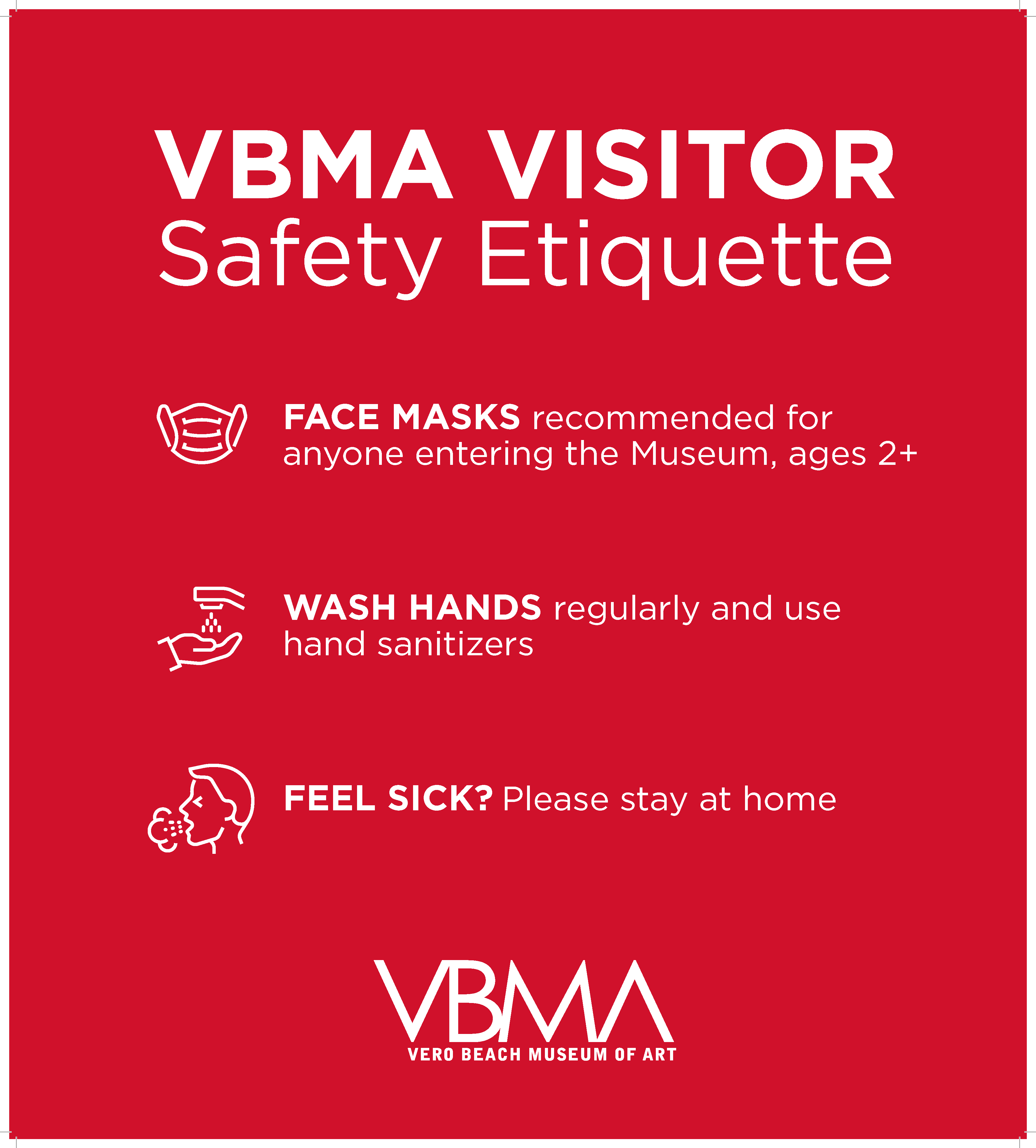 VBMA VISITOR
Safety Etiquette

FACE MASKS recommended for anyone entering the Museum, ages 2+

WASH HANDS regularly and use hand sanitizers

FEEL SICK? Please stay at home

VBMA
VERO BEACH MUSEUM OF ART